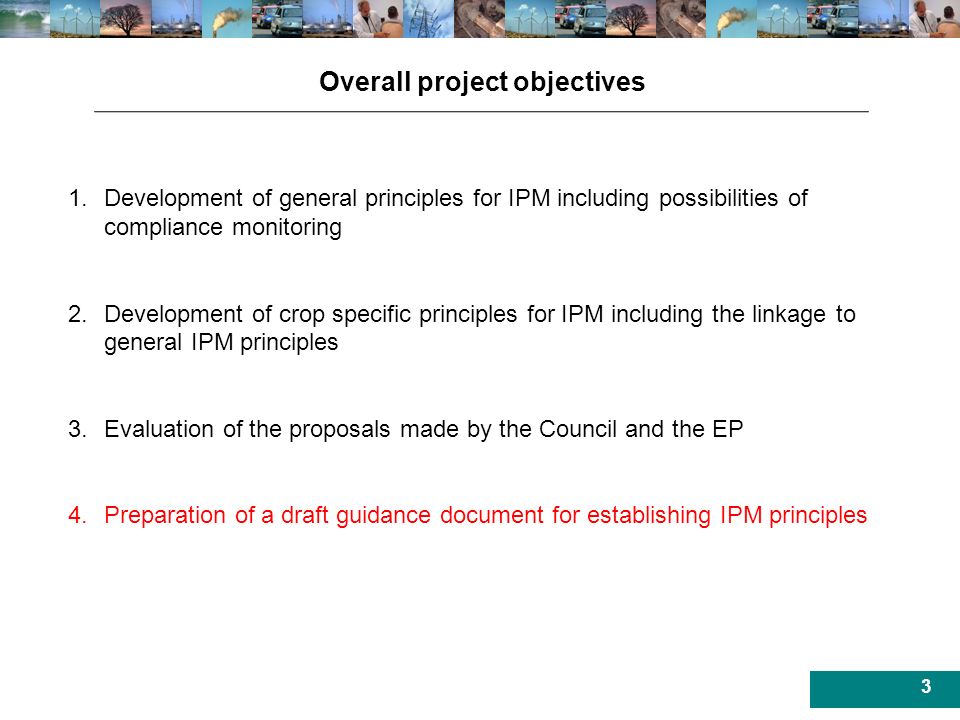 Overall project objectives

1. Development of general principles for IPM including possibilities of compliance monitoring

2. Development of crop specific principles for IPM including the linkage to general IPM principles

3. Evaluation of the proposals made by the Council and the EP

4. Preparation of a draft guidance document for establishing IPM principles

3